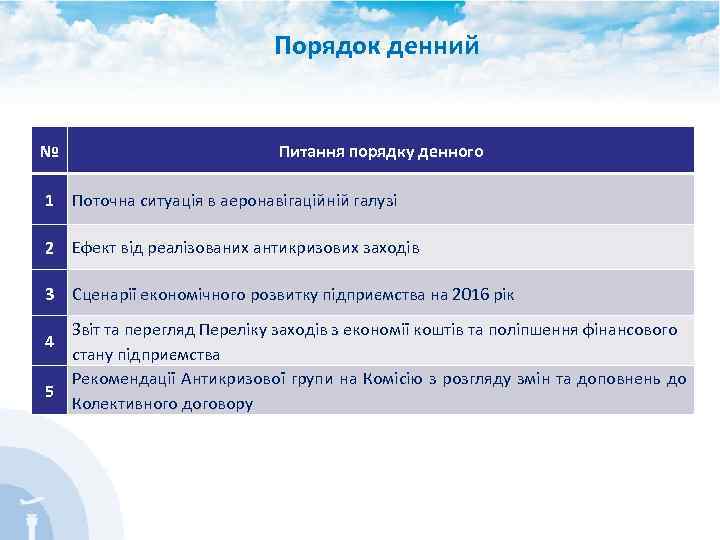 Порядок денний

| № | Питання порядку денного |
|---|---|
| 1 | Поточна ситуація в аеронавігаційній галузі |
| 2 | Ефект від реалізованих антикризових заходів |
| 3 | Сценарії економічного розвитку підприємства на 2016 рік |
| 4 | Звіт та перегляд Переліку заходів з економії коштів та поліпшення фінансового стану підприємства |
| 5 | Рекомендації Антикризової групи на Комісію з розгляду змін та доповнень до Колективного договору |